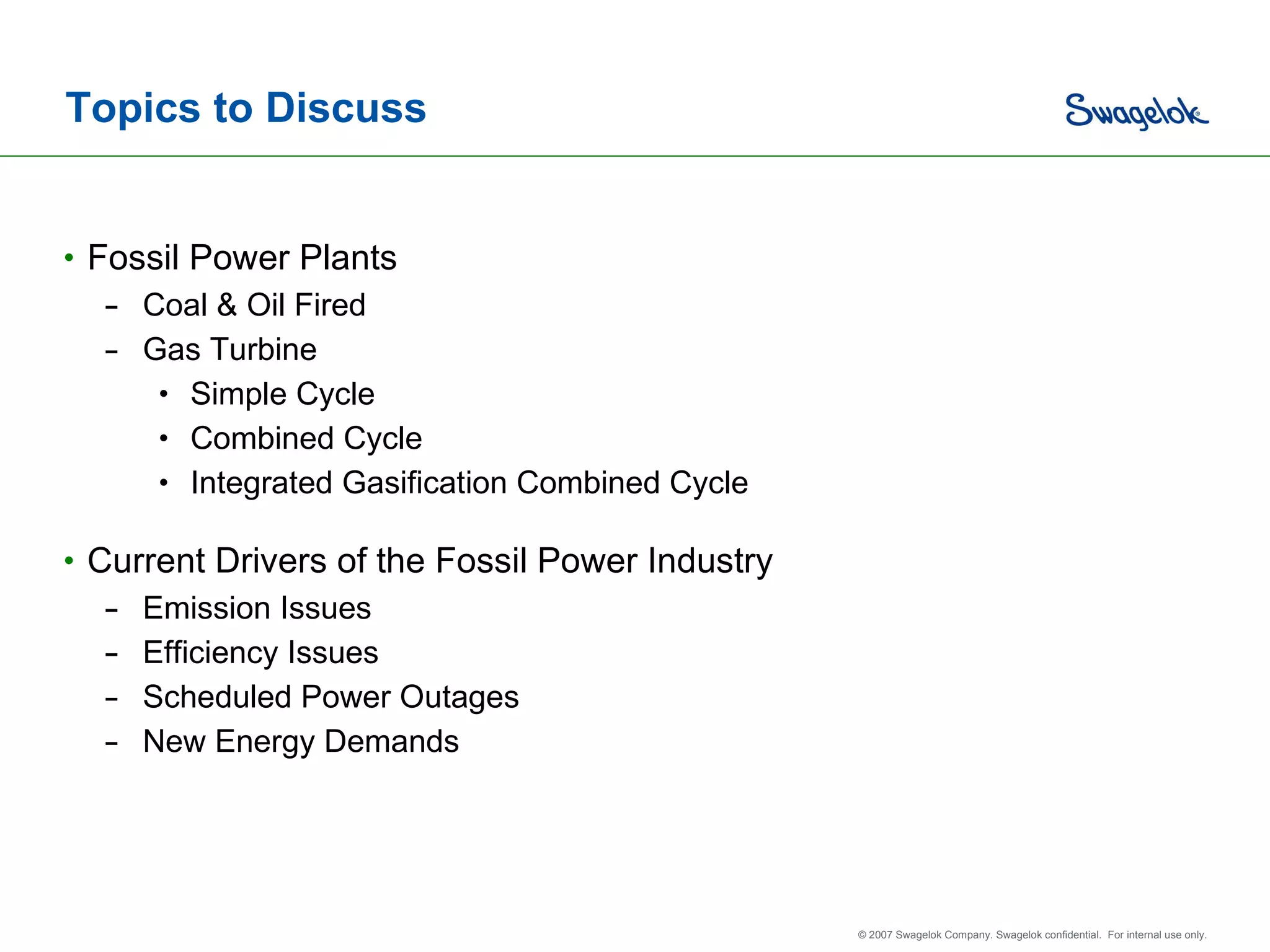 Topics to Discuss

Swagelok®

• Fossil Power Plants
  – Coal & Oil Fired
  – Gas Turbine
    • Simple Cycle
    • Combined Cycle
    • Integrated Gasification Combined Cycle

• Current Drivers of the Fossil Power Industry
  – Emission Issues
  – Efficiency Issues
  – Scheduled Power Outages
  – New Energy Demands

© 2007 Swagelok Company. Swagelok confidential. For internal use only.